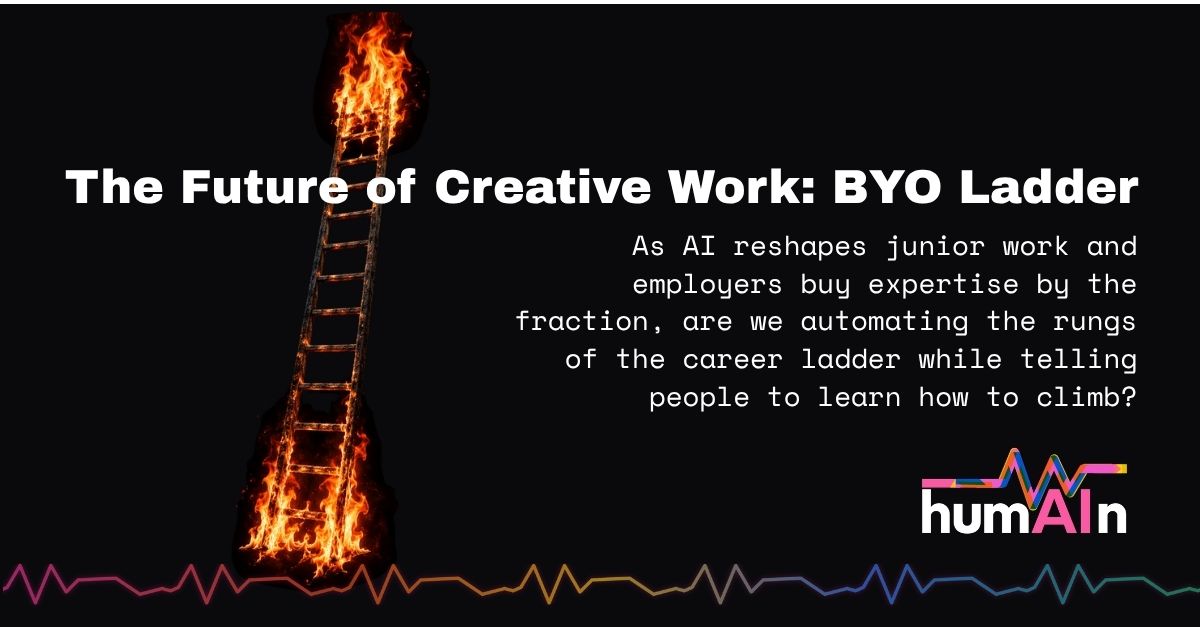 The Future of Creative Work: BYO Ladder

As AI reshapes junior work and employers buy expertise by the fraction, are we automating the rungs of the career ladder while telling people to learn how to climb?

humAIn